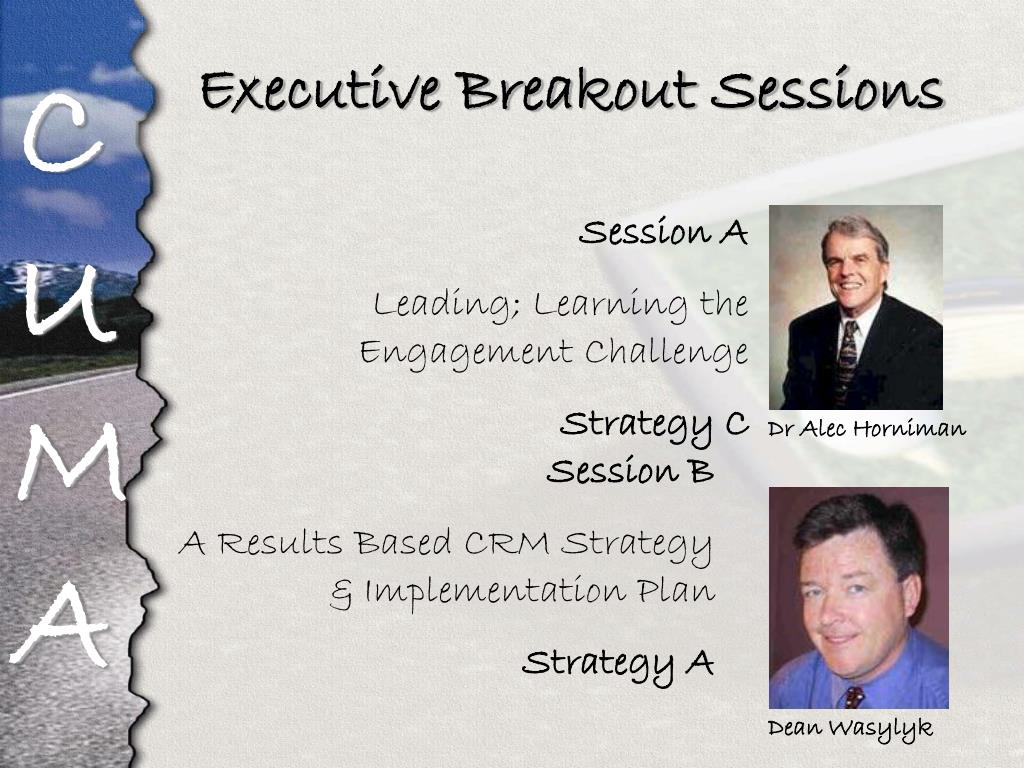 C
U
M
A

Executive Breakout Sessions

Session A

Leading; Learning the Engagement Challenge

Strategy C

Dr Alec Horniman

Session B

A Results Based CRM Strategy & Implementation Plan

Strategy A

Dean Wasylyk